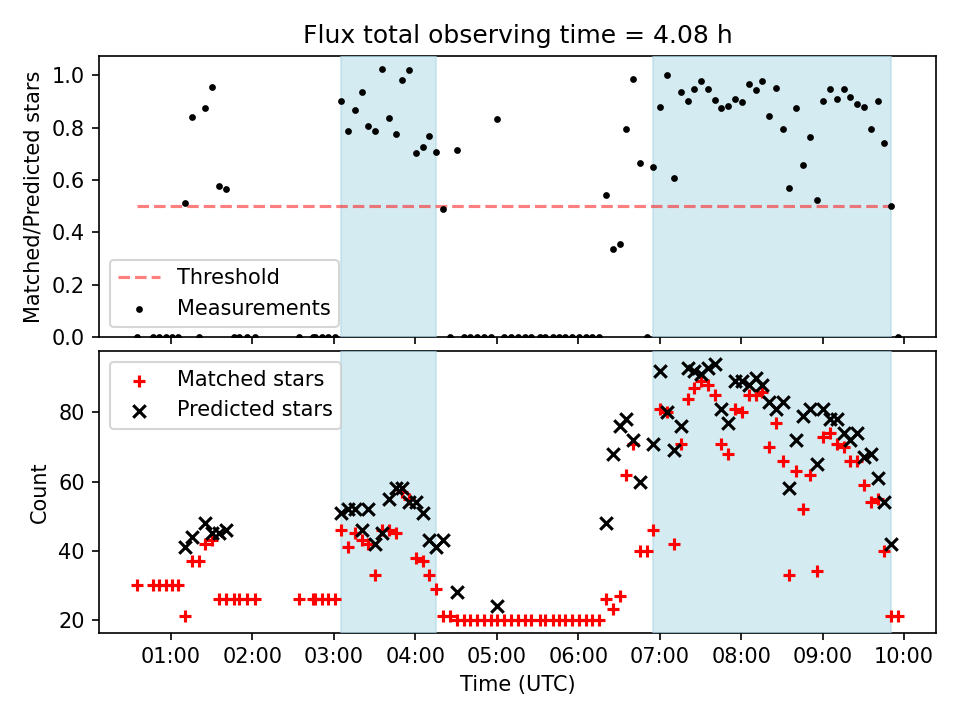 Flux total observing time = 4.08 h

Matched/Predicted stars

1.0
0.8
0.6
0.4
0.2
0.0

Threshold
Measurements

Matched stars
Predicted stars

Count

80
60
40
20

01:00
02:00
03:00
04:00
05:00
06:00
07:00
08:00
09:00
10:00

Time (UTC)